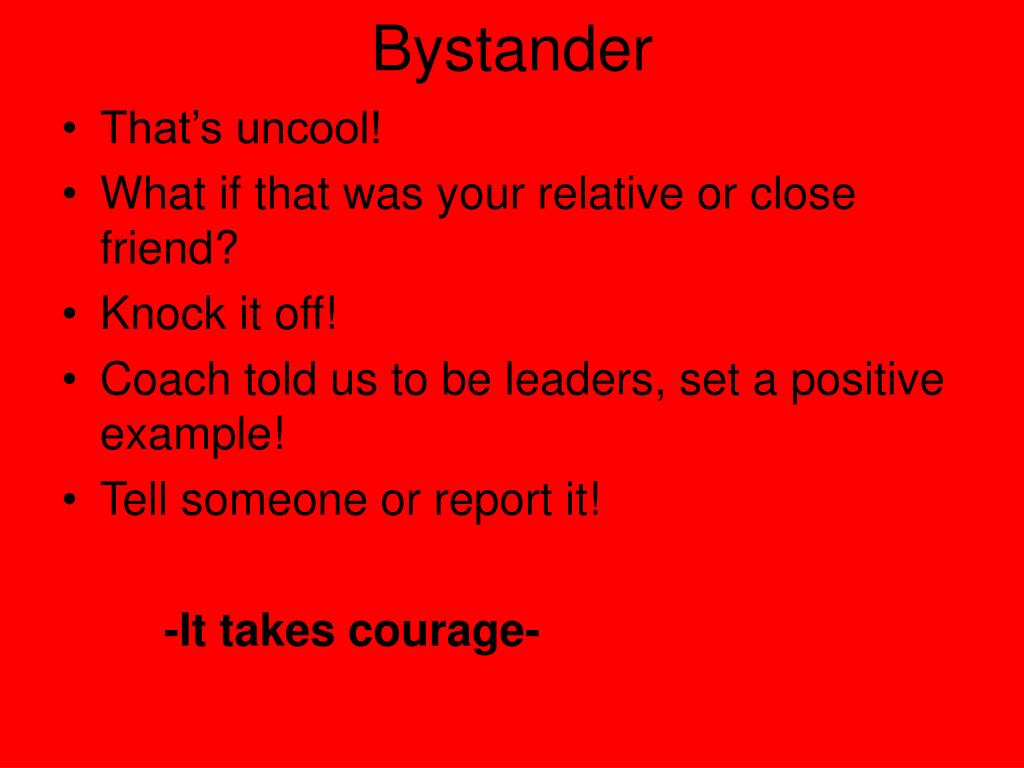 Bystander

• That’s uncool!
• What if that was your relative or close friend?
• Knock it off!
• Coach told us to be leaders, set a positive example!
• Tell someone or report it!

-It takes courage-